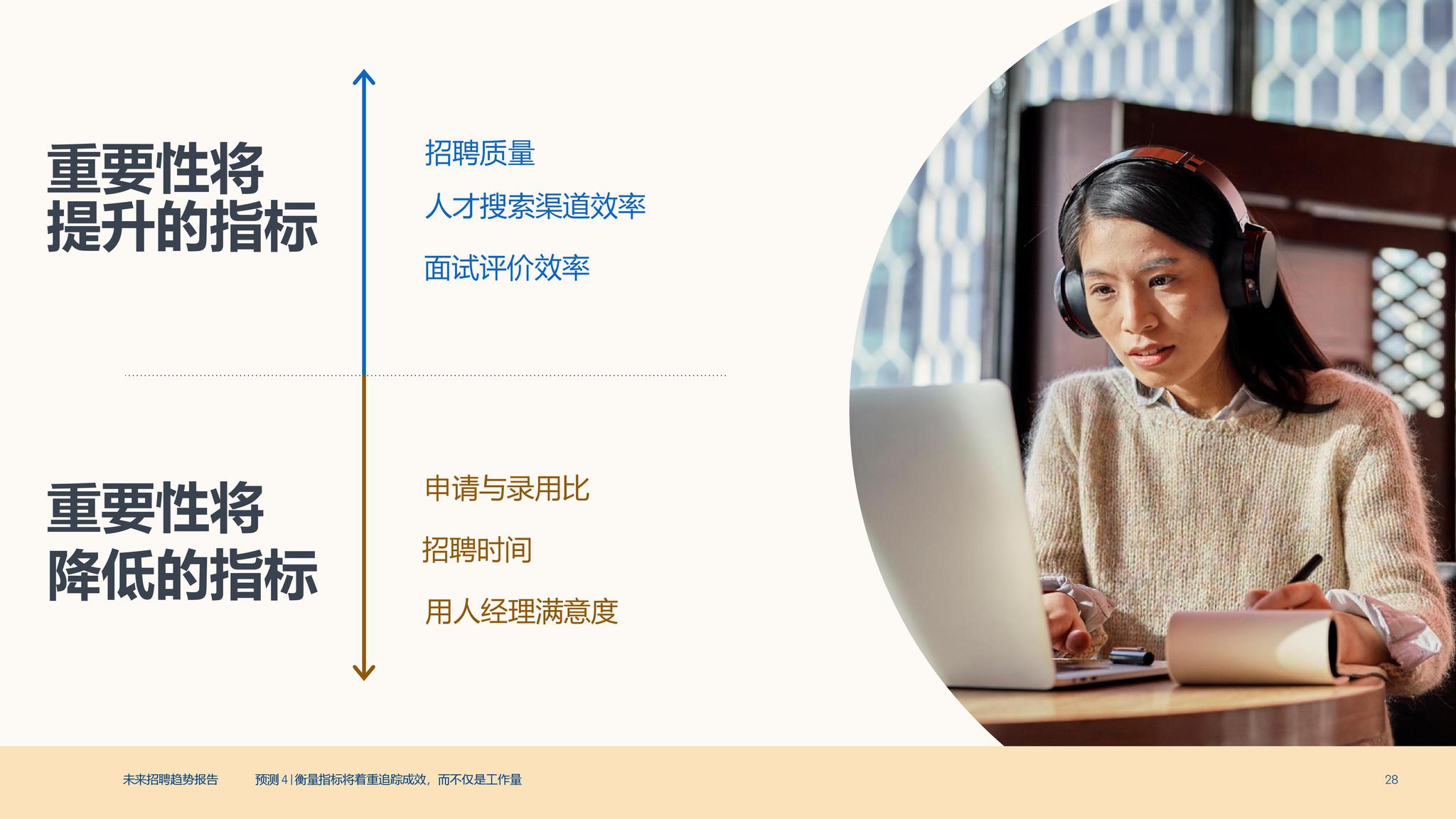 重要性将提升的指标

招聘质量

人才搜索渠道效率

面试评价效率

重要性将降低的指标

申请与录用比

招聘时间

用人经理满意度

未来招聘趋势报告 预测 4 | 衡量指标将着重追踪成效，而不仅是工作量 28